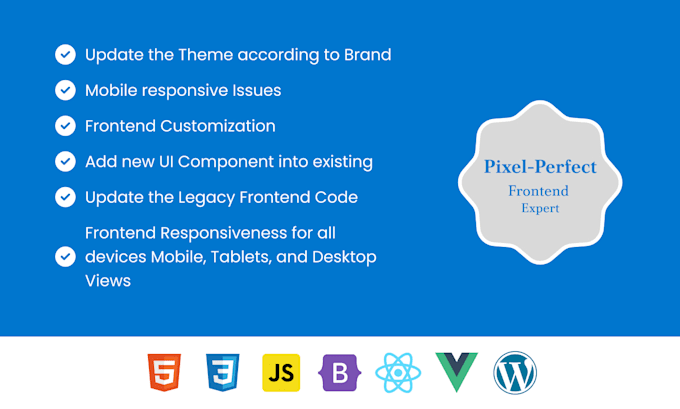 Update the Theme according to Brand

Mobile responsive Issues

Frontend Customization

Add new UI Component into existing

Update the Legacy Frontend Code

Frontend Responsiveness for all devices Mobile, Tablets, and Desktop Views

Pixel-Perfect
Frontend
Expert

5 3 JS B W